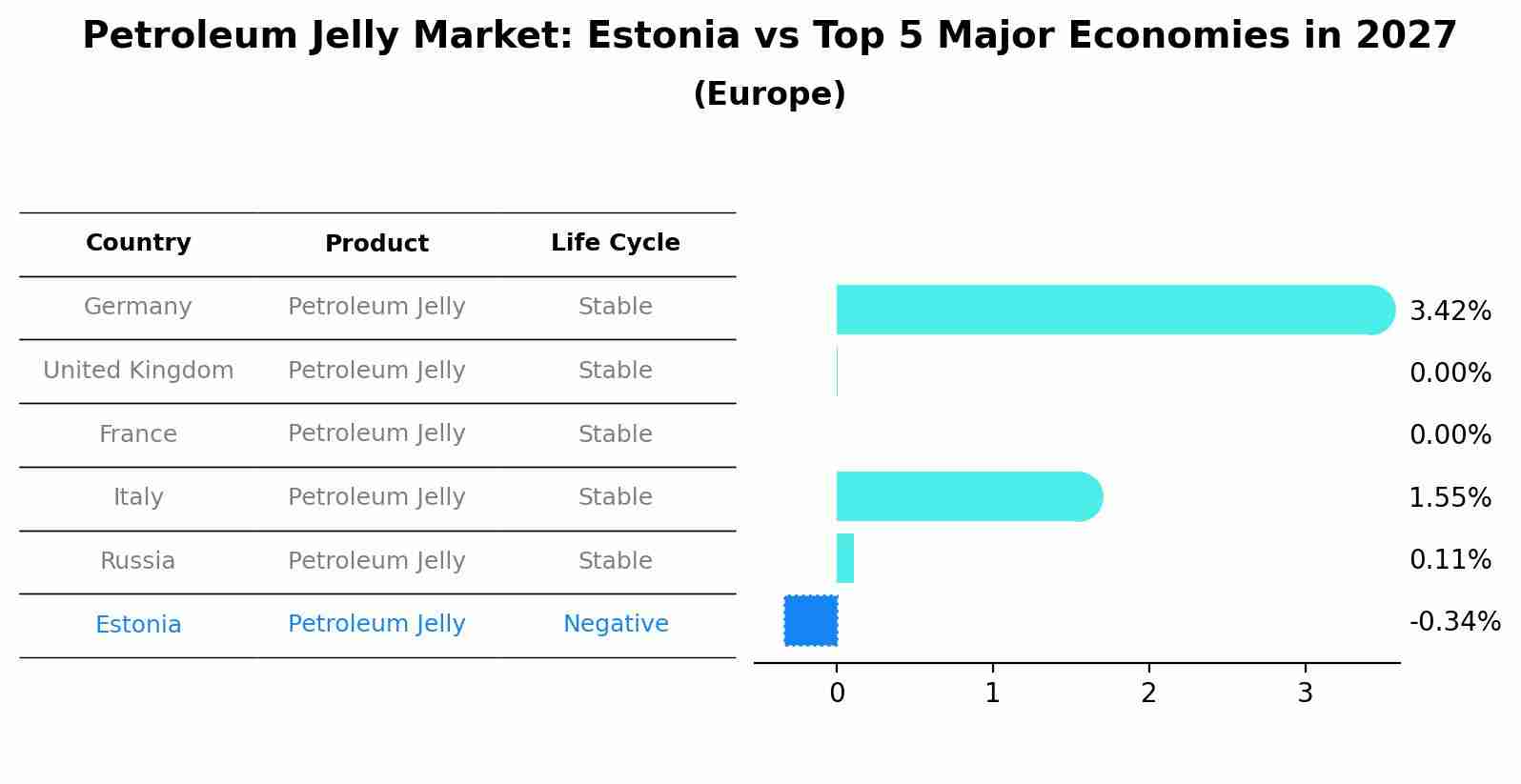 Petroleum Jelly Market: Estonia vs Top 5 Major Economies in 2027
(Europe)

| Country | Product | Life Cycle |
|---|---|---|
| Germany | Petroleum Jelly | Stable |
| United Kingdom | Petroleum Jelly | Stable |
| France | Petroleum Jelly | Stable |
| Italy | Petroleum Jelly | Stable |
| Russia | Petroleum Jelly | Stable |
| Estonia | Petroleum Jelly | Negative |

3.42%
0.00%
0.00%
1.55%
0.11%
-0.34%

0 1 2 3